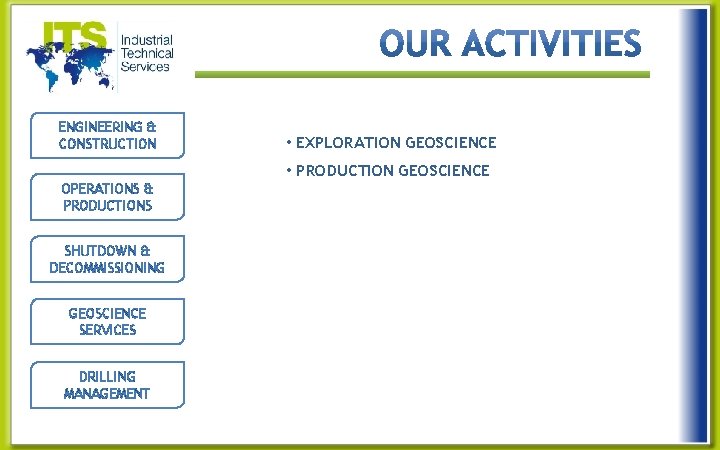 ITS Industrial Technical Services

OUR ACTIVITIES

ENGINEERING & CONSTRUCTION

OPERATIONS & PRODUCTIONS

SHUTDOWN & DECOMMISSIONING

GEOSCIENCE SERVICES

DRILLING MANAGEMENT

• EXPLORATION GEOSCIENCE
• PRODUCTION GEOSCIENCE